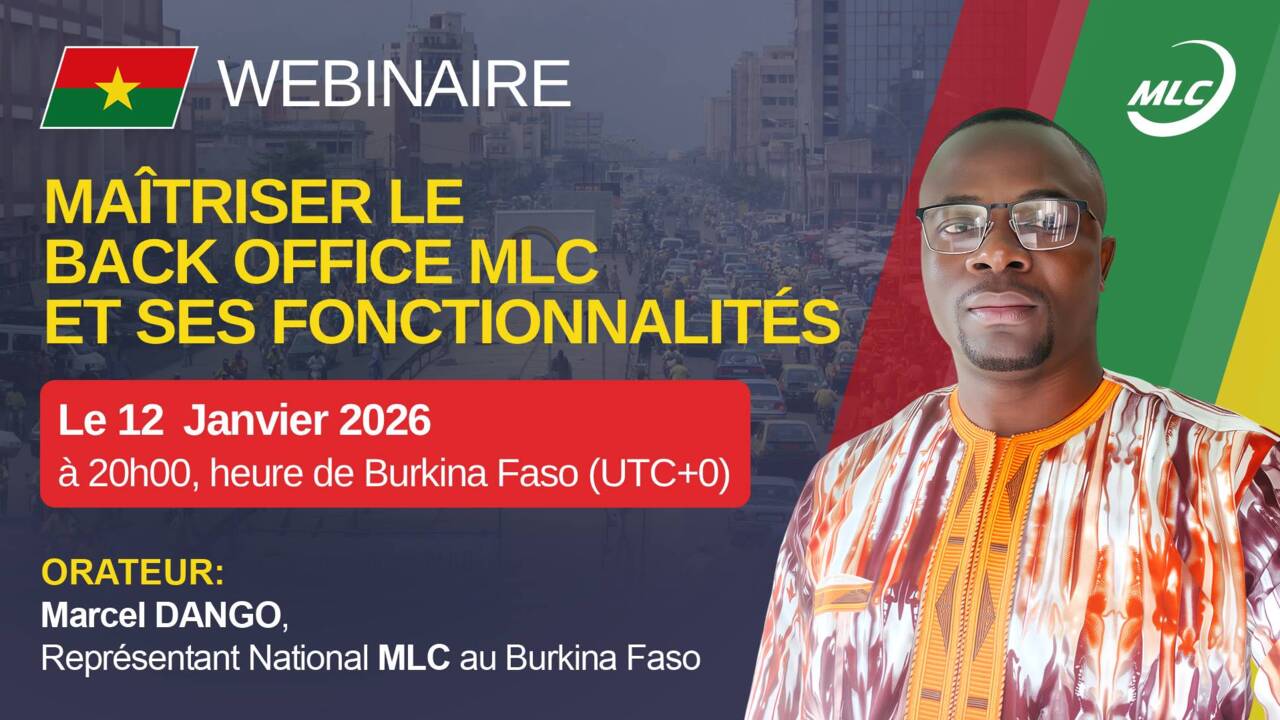 WEBINAIRE

MLC

MAÎTRISER LE BACK OFFICE MLC ET SES FONCTIONNALITÉS

Le 12 Janvier 2026
à 20h00, heure de Burkina Faso (UTC+0)

ORATEUR:
Marcel DANGO,
Représentant National MLC au Burkina Faso